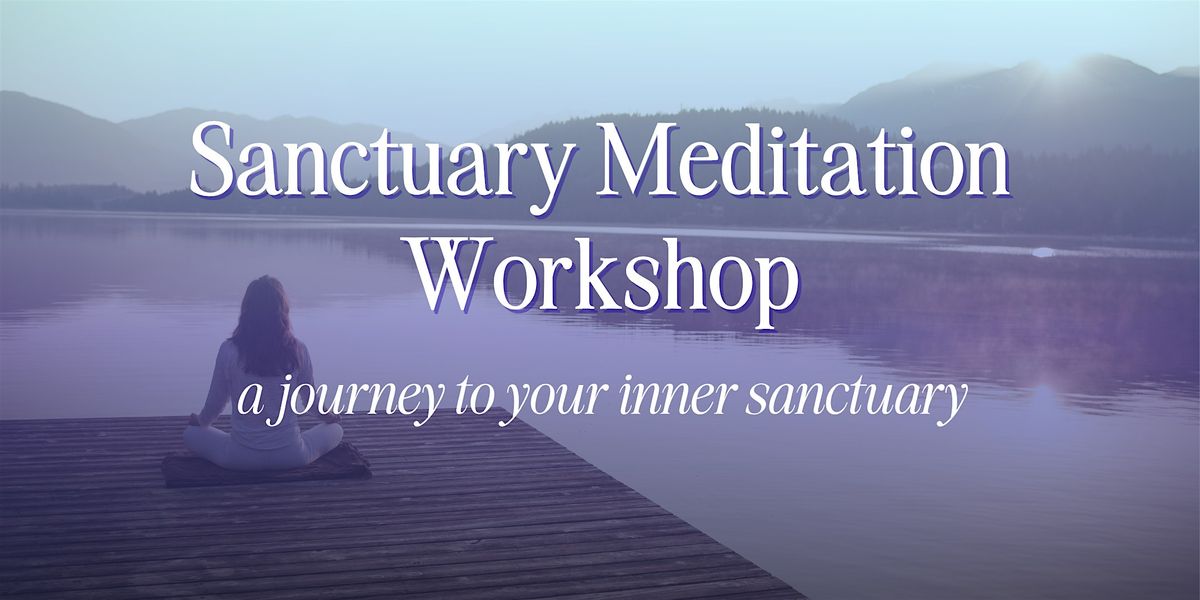 Sanctuary Meditation Workshop

a journey to your inner sanctuary